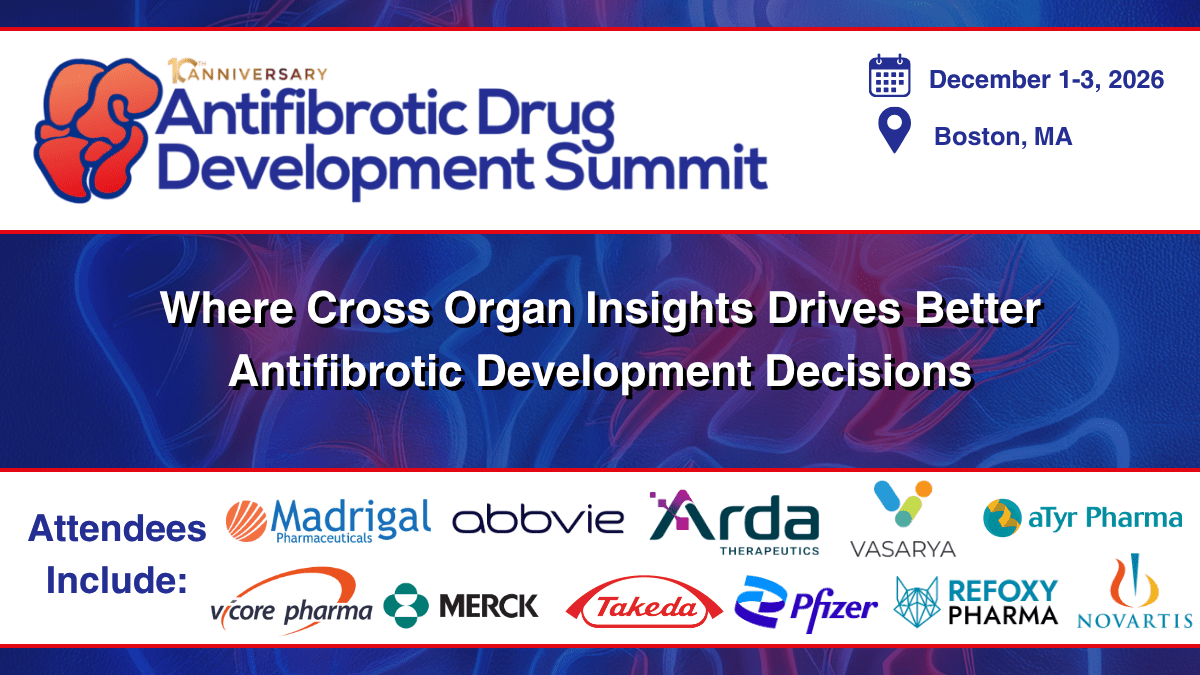 10TH ANNIVERSARY
Antifibrotic Drug Development Summit

December 1-3, 2026

Boston, MA

Where Cross Organ Insights Drives Better Antifibrotic Development Decisions

Attendees Include:

Madrigal Pharmaceuticals
abbvie
Arda THERAPEUTICS
VASARYA
aTyr Pharma
vicore pharma
MERCK
Takeda
Pfizer
REFOXY PHARMA
NOVARTIS